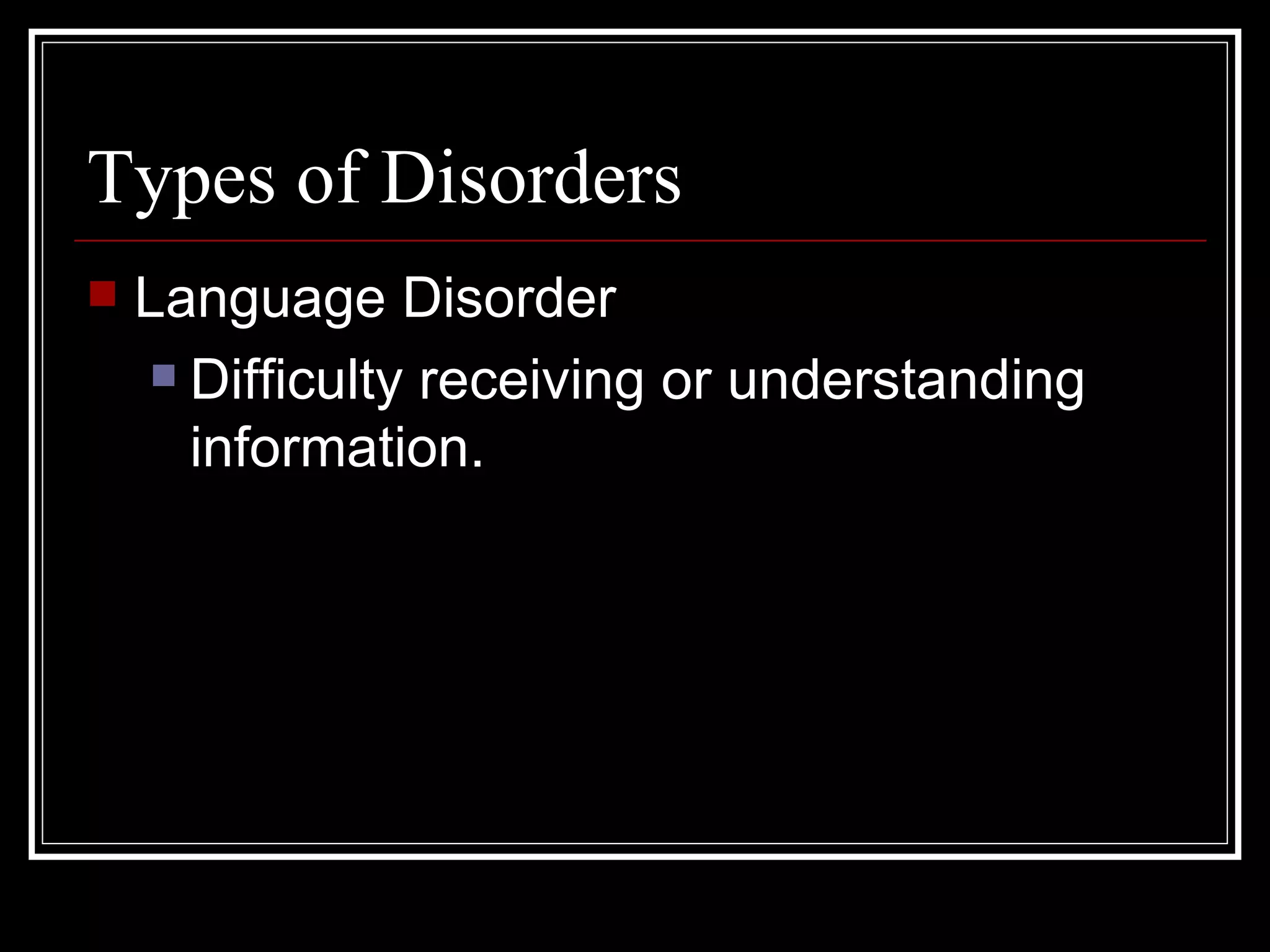 Types of Disorders

Language Disorder

Difficulty receiving or understanding information.